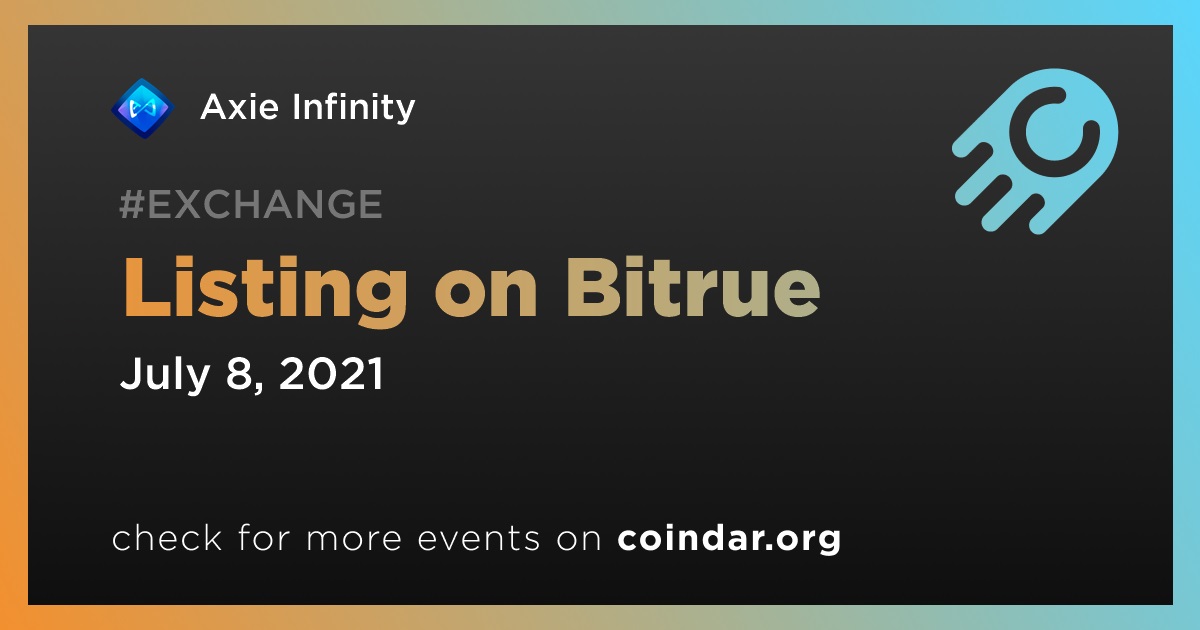 Axie Infinity

#EXCHANGE

Listing on Bitrue

July 8, 2021

check for more events on coindar.org